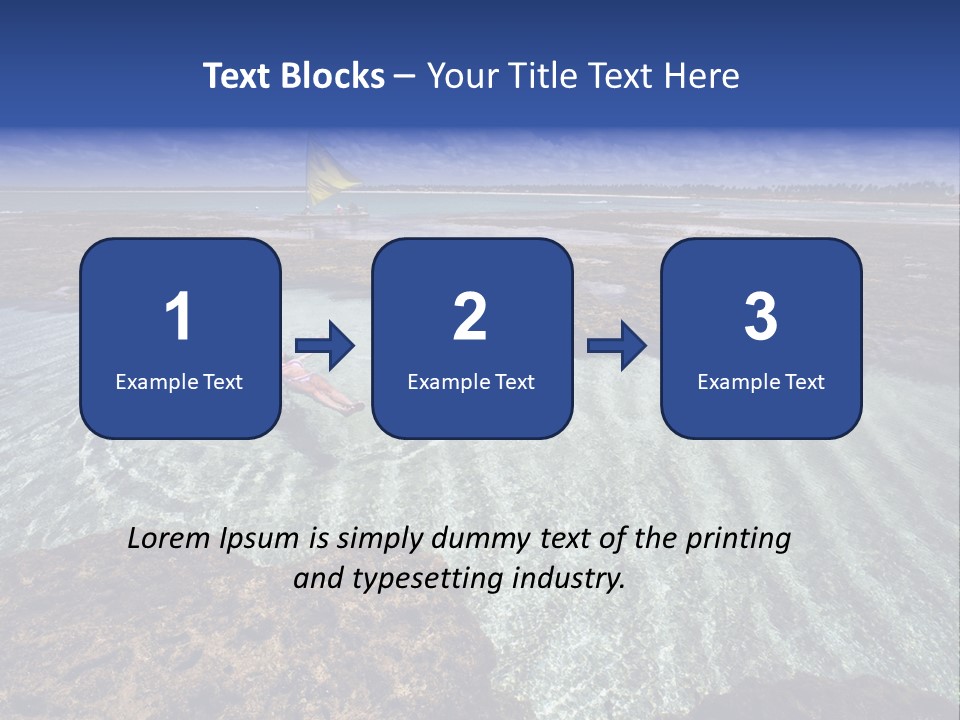 Text Blocks – Your Title Text Here

1
Example Text

2
Example Text

3
Example Text

Lorem Ipsum is simply dummy text of the printing and typesetting industry.